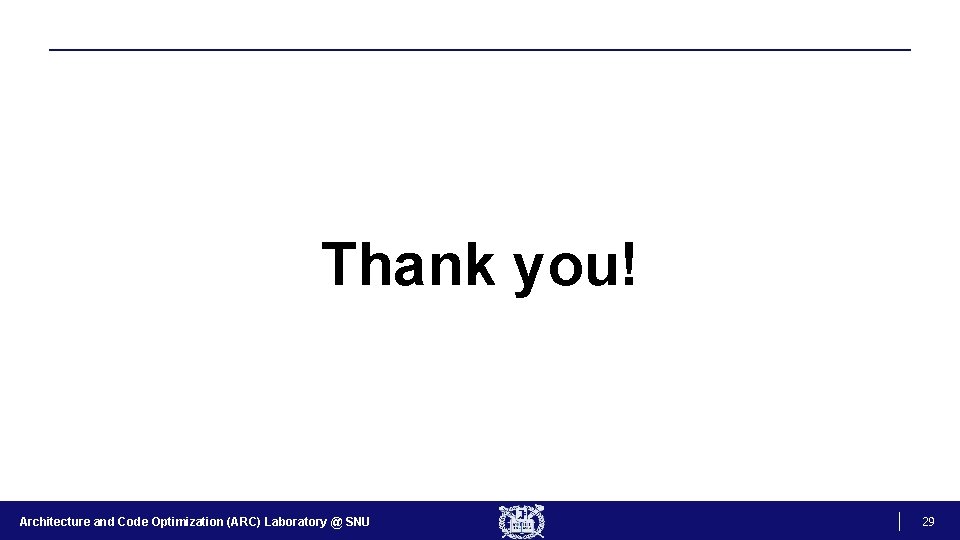 Thank you!

Architecture and Code Optimization (ARC) Laboratory @ SNU

29